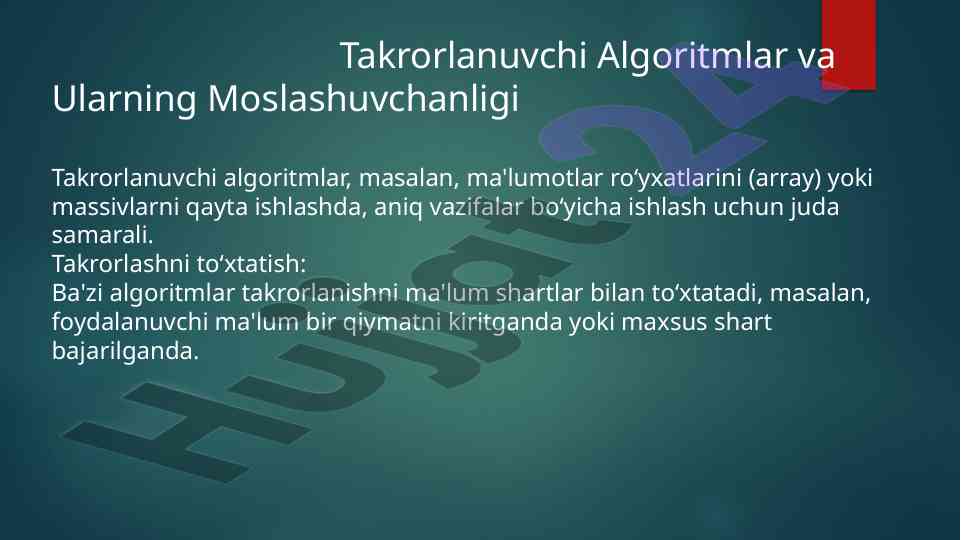 Takrorlanuvchi Algoritmlar va Ularning Moslashuvchanligi

Takrorlanuvchi algoritmlar, masalan, ma'lumotlar ro‘yxatlarini (array) yoki massivlarni qayta ishlashda, aniq vazifalar bo‘yicha ishlash uchun juda samarali.
Takrorlashni to‘xtatish:
Ba'zi algoritmlar takrorlanishni ma'lum shartlar bilan to‘xtatadi, masalan, foydalanuvchi ma'lum bir qiymatni kiritganda yoki maxsus shart bajarilganda.

Hujjat24